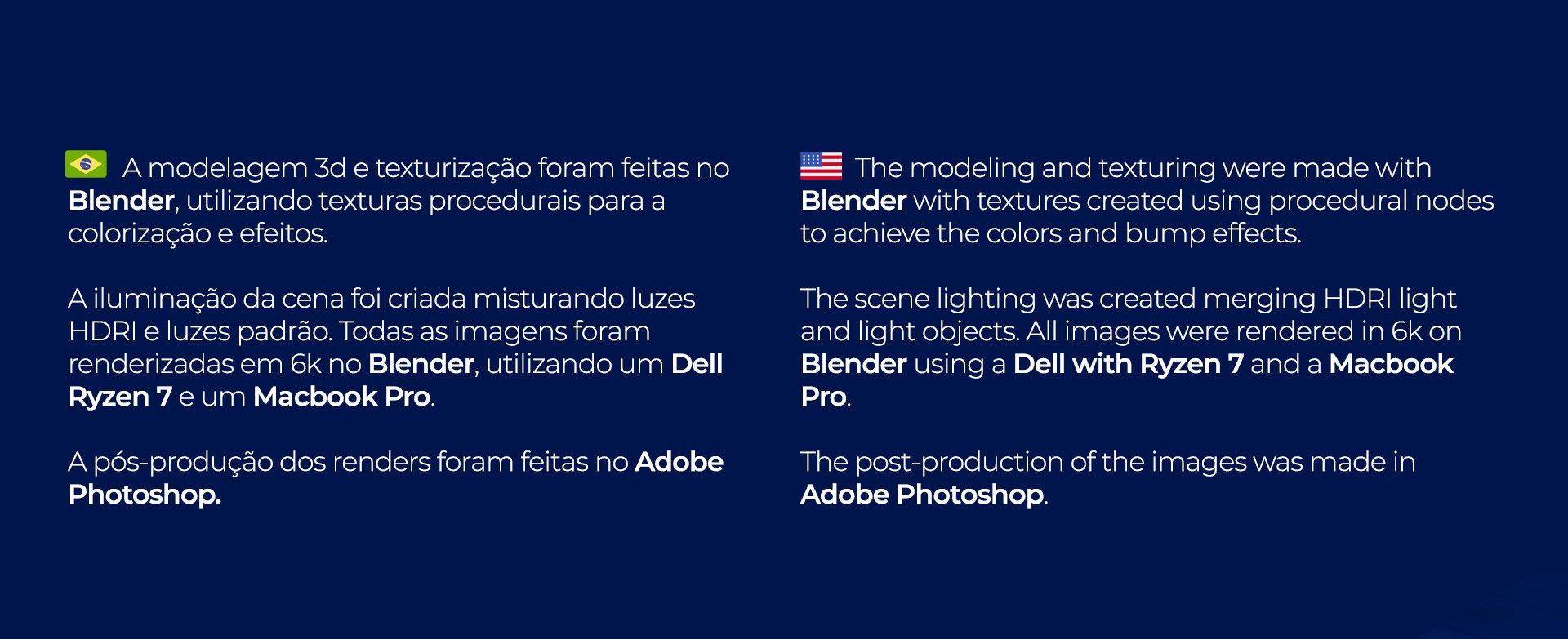 A modelagem 3d e texturização foram feitas no Blender, utilizando texturas procedurais para a colorização e efeitos.

A iluminação da cena foi criada misturando luzes HDRI e luzes padrão. Todas as imagens foram renderizadas em 6k no Blender, utilizando um Dell Ryzen 7 e um Macbook Pro.

A pós-produção dos renders foram feitas no Adobe Photoshop.

The modeling and texturing were made with Blender with textures created using procedural nodes to achieve the colors and bump effects.

The scene lighting was created merging HDRI light and light objects. All images were rendered in 6k on Blender using a Dell with Ryzen 7 and a Macbook Pro.

The post-production of the images was made in Adobe Photoshop.